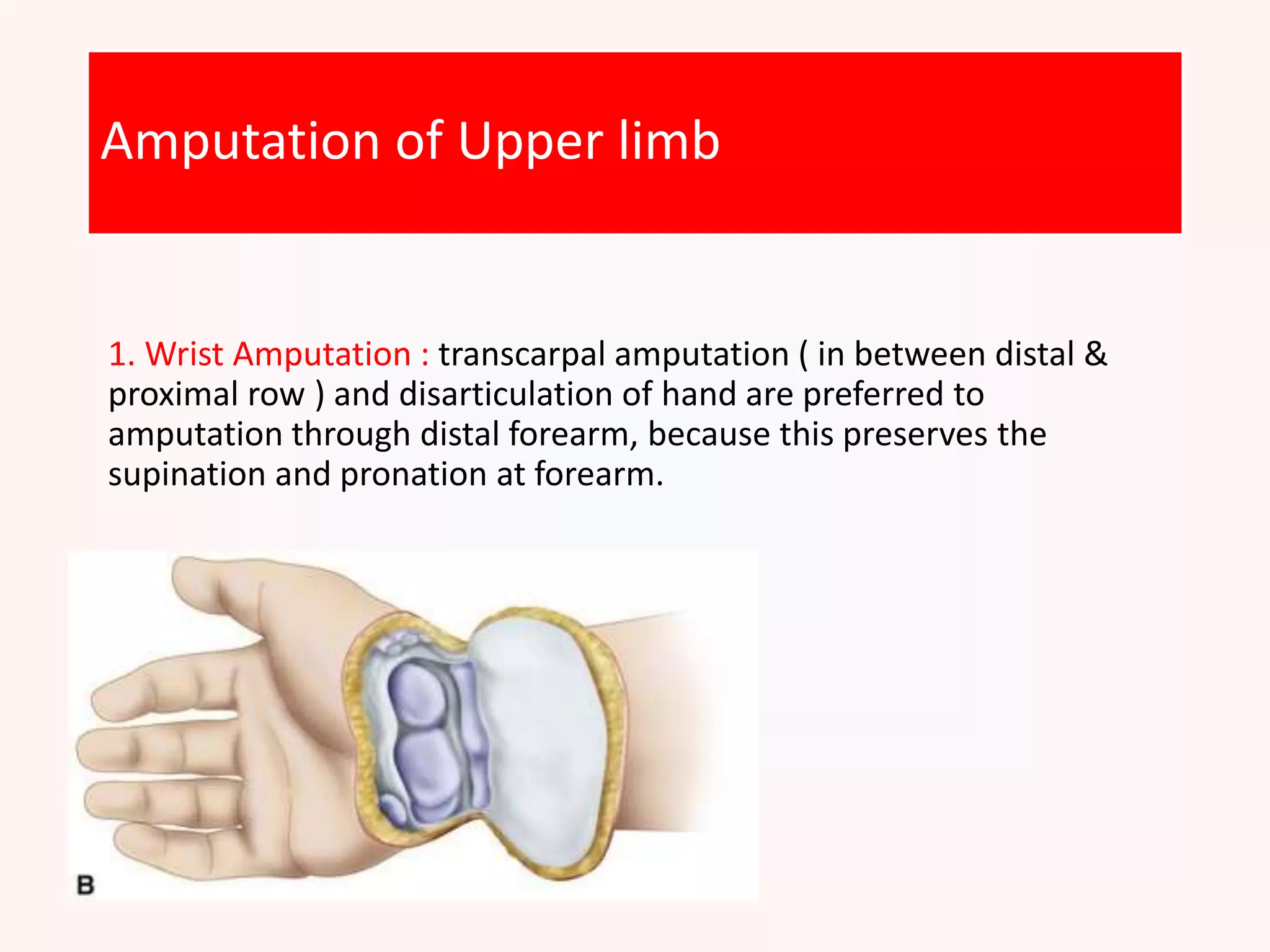 Amputation of Upper limb

1. Wrist Amputation : transcarpal amputation ( in between distal & proximal row ) and disarticulation of hand are preferred to amputation through distal forearm, because this preserves the supination and pronation at forearm.

B